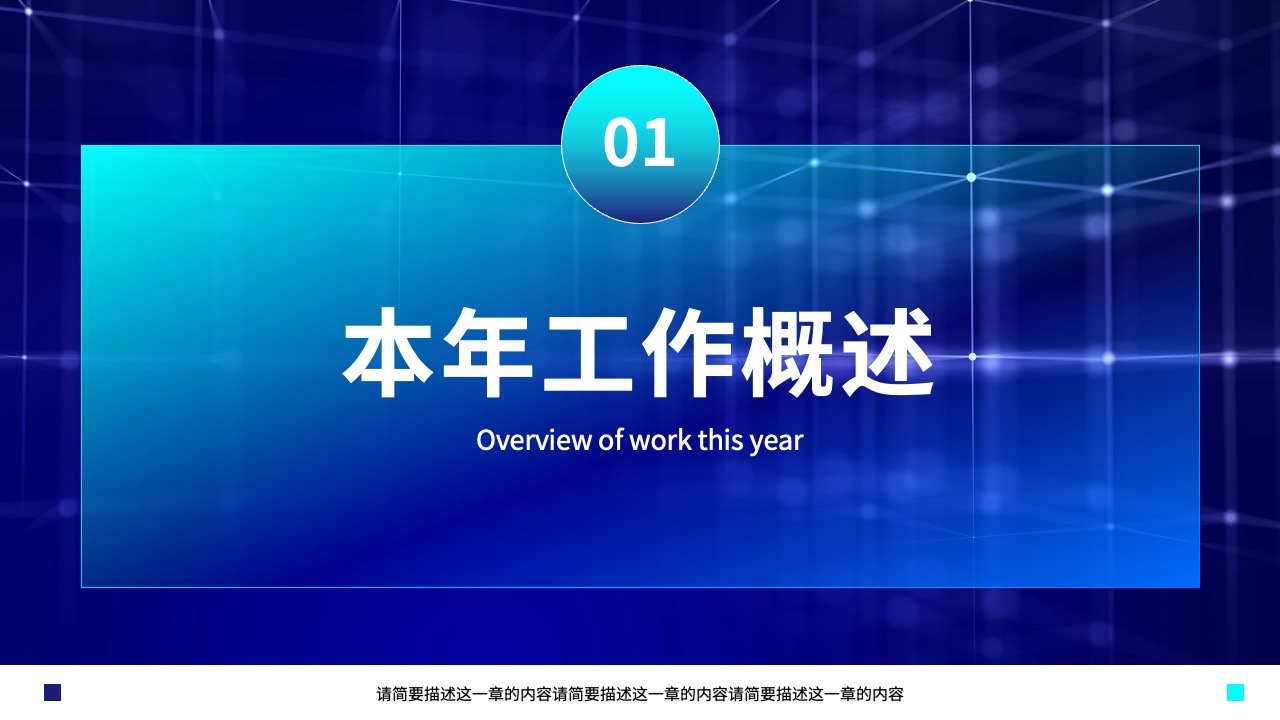 01

本年工作概述

Overview of work this year

请简要描述这一章的内容请简要描述这一章的内容请简要描述这一章的内容